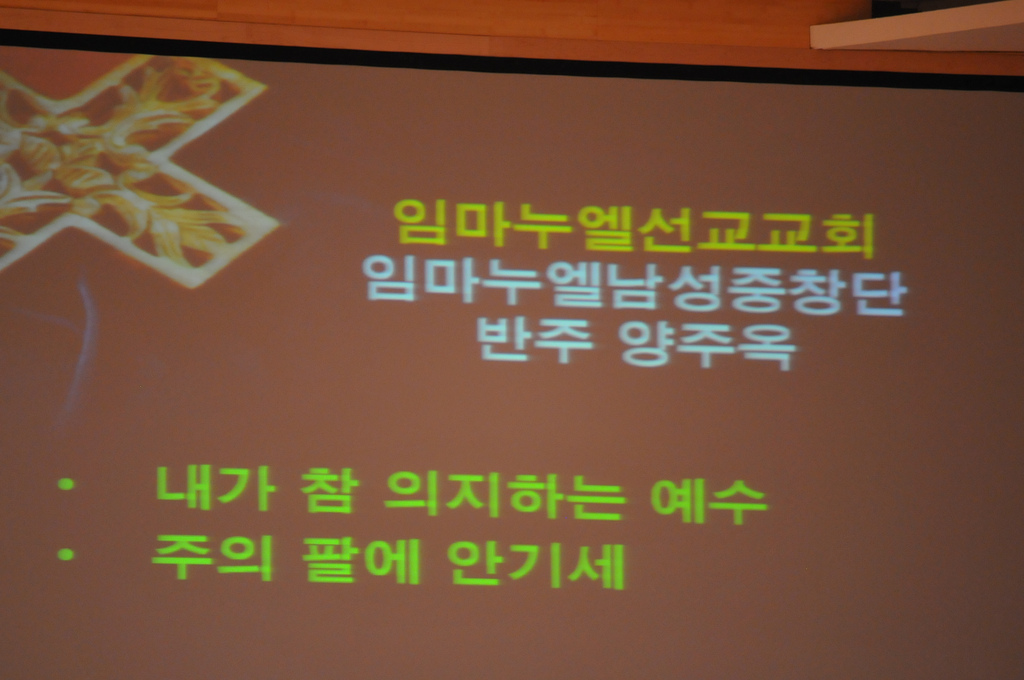 임마누엘선교교회
임마누엘남성중창단
반주 양주옥

• 내가 참 의지하는 예수
• 주의 팔에 안기세